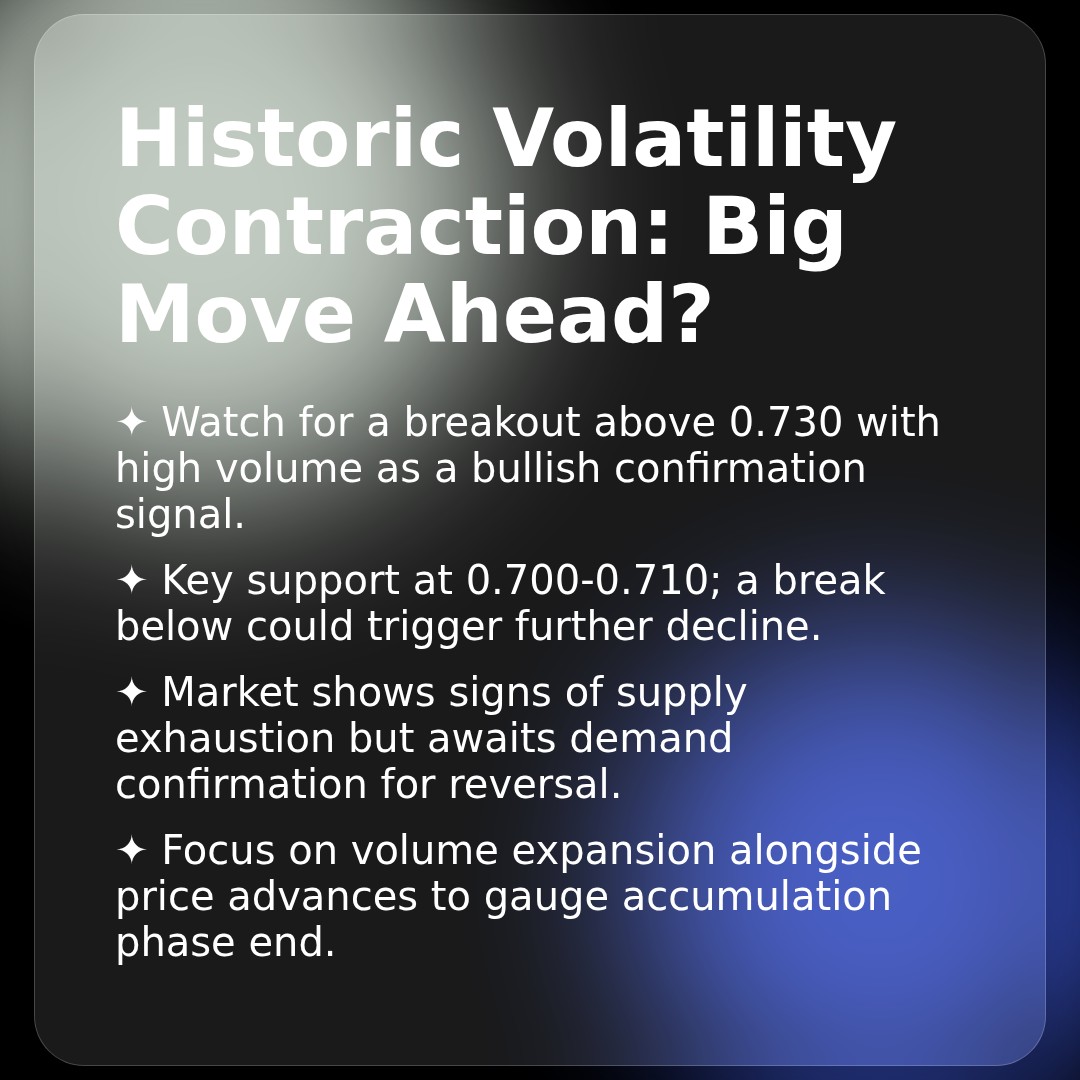 Historic Volatility Contraction: Big Move Ahead?

✦ Watch for a breakout above 0.730 with high volume as a bullish confirmation signal.

✦ Key support at 0.700-0.710; a break below could trigger further decline.

✦ Market shows signs of supply exhaustion but awaits demand confirmation for reversal.

✦ Focus on volume expansion alongside price advances to gauge accumulation phase end.